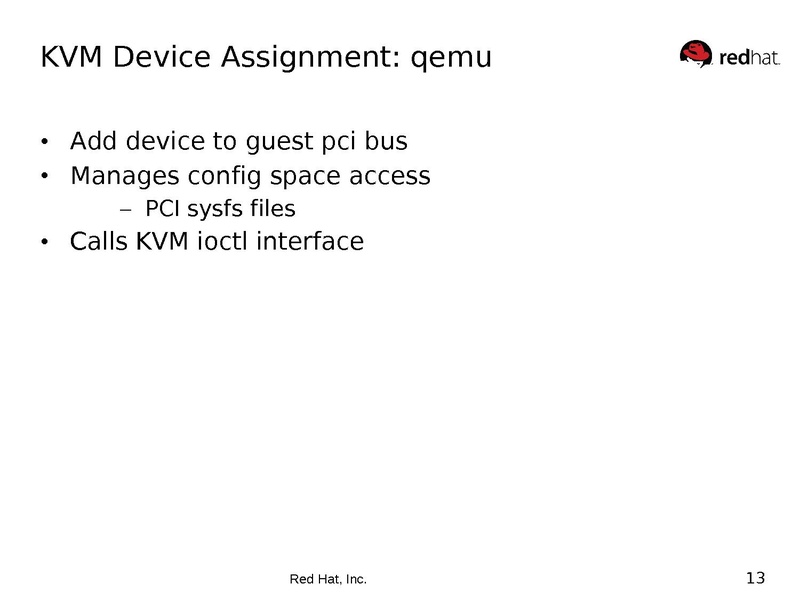 KVM Device Assignment: qemu

redhat.

• Add device to guest pci bus
• Manages config space access
  – PCI sysfs files
• Calls KVM ioctl interface

Red Hat, Inc.

13